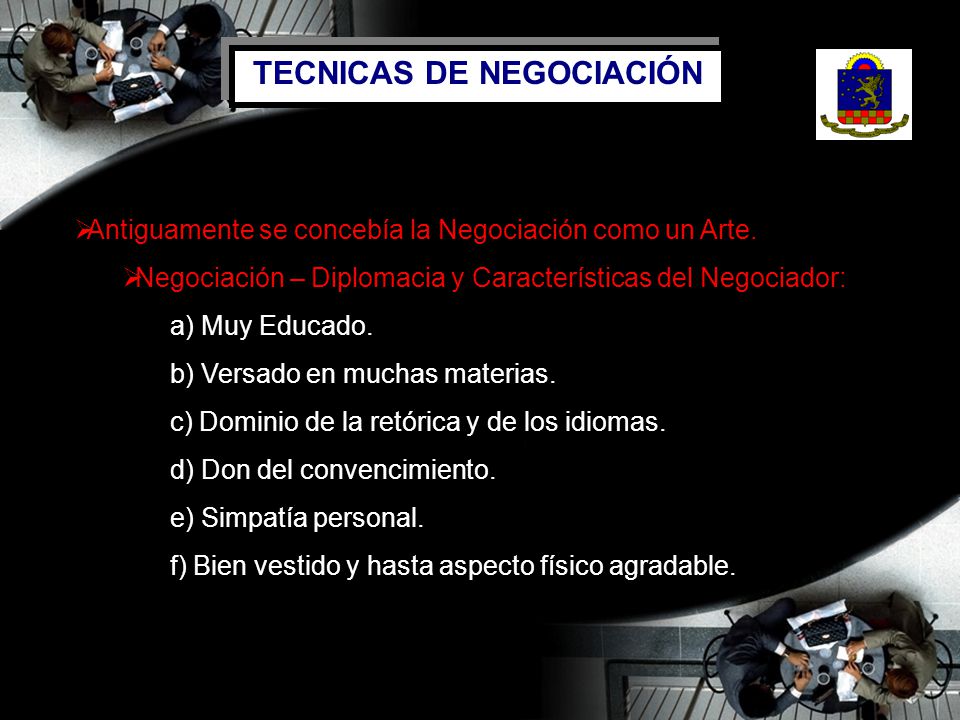 TECNICAS DE NEGOCIACIÓN

➢Antiguamente se concebía la Negociación como un Arte.

➢Negociación – Diplomacia y Características del Negociador:

a) Muy Educado.

b) Versado en muchas materias.

c) Dominio de la retórica y de los idiomas.

d) Don del convencimiento.

e) Simpatía personal.

f) Bien vestido y hasta aspecto físico agradable.